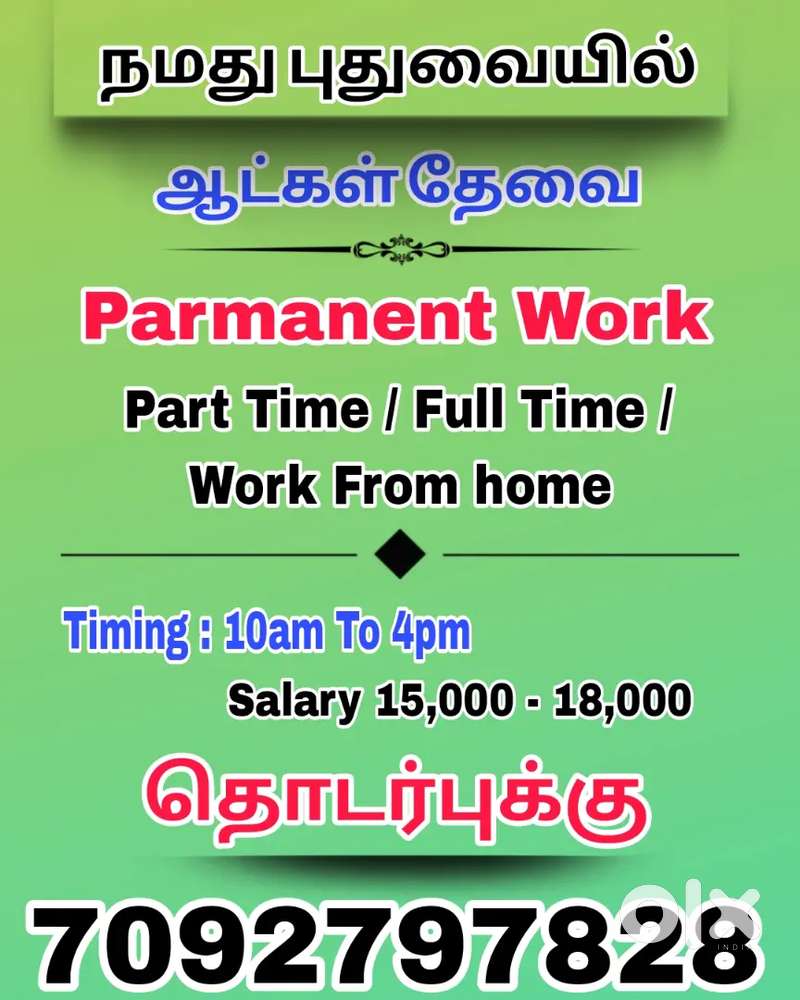 நமது புதுவையில்

ஆட்கள் தேவை

Parmanent Work

Part Time / Full Time / Work From home

Timing : 10am To 4pm

Salary 15,000 - 18,000

தொடர்புக்கு

7092797828

olx
INDIA